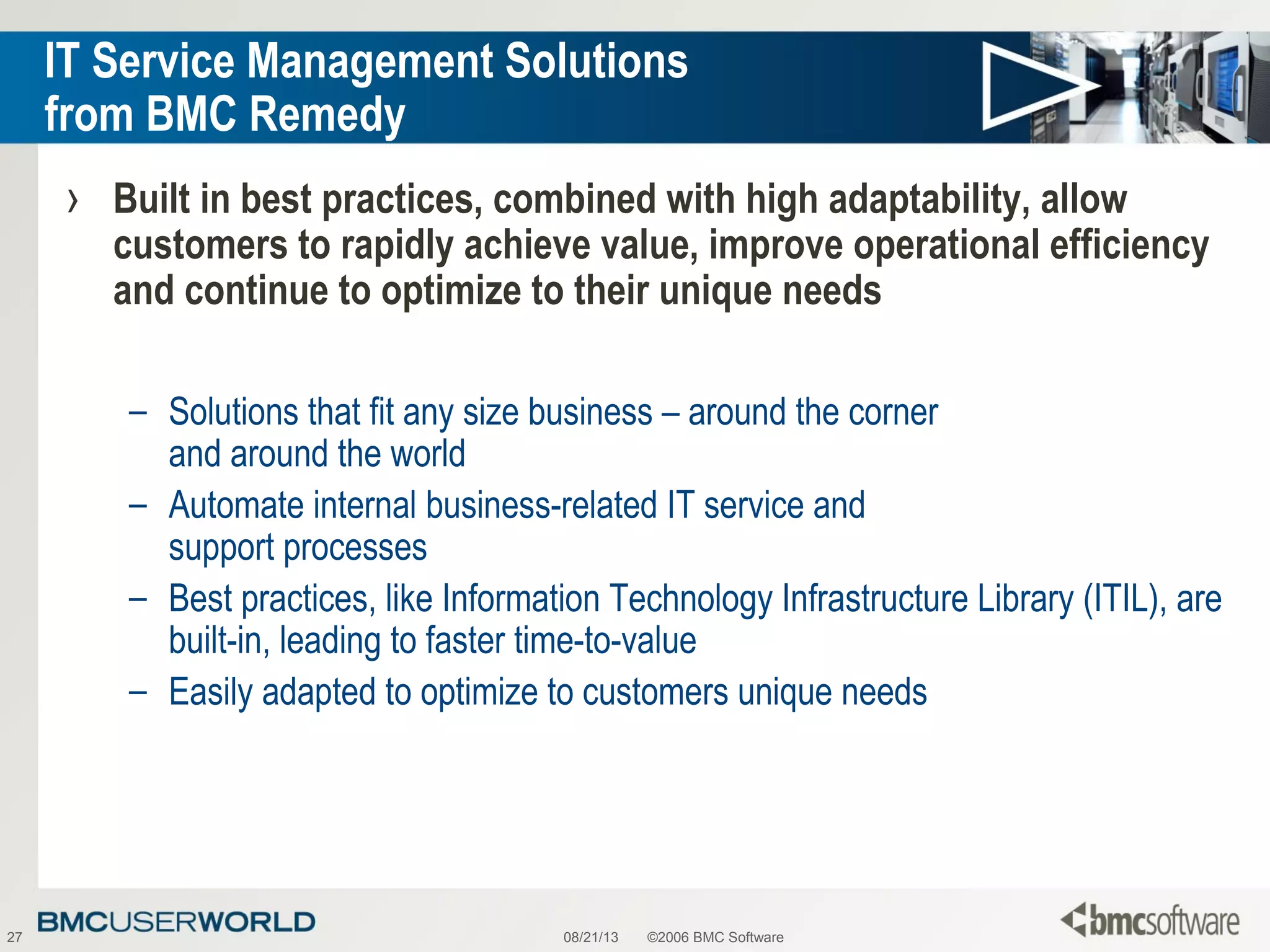 IT Service Management Solutions from BMC Remedy

› Built in best practices, combined with high adaptability, allow customers to rapidly achieve value, improve operational efficiency and continue to optimize to their unique needs

– Solutions that fit any size business – around the corner and around the world

– Automate internal business-related IT service and support processes

– Best practices, like Information Technology Infrastructure Library (ITIL), are built-in, leading to faster time-to-value

– Easily adapted to optimize to customers unique needs

27 BMCUSERWORLD 08/21/13 ©2006 BMC Software bmcsoftware